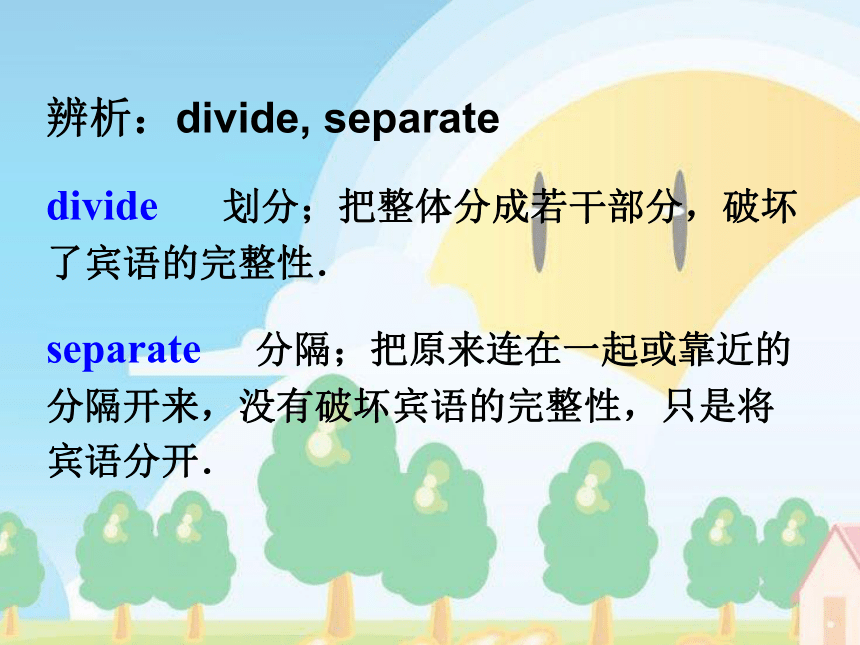 辨析：divide, separate

divide　划分；把整体分成若干部分，破坏了宾语的完整性.

separate　分隔；把原来连在一起或靠近的分隔开来，没有破坏宾语的完整性，只是将宾语分开.